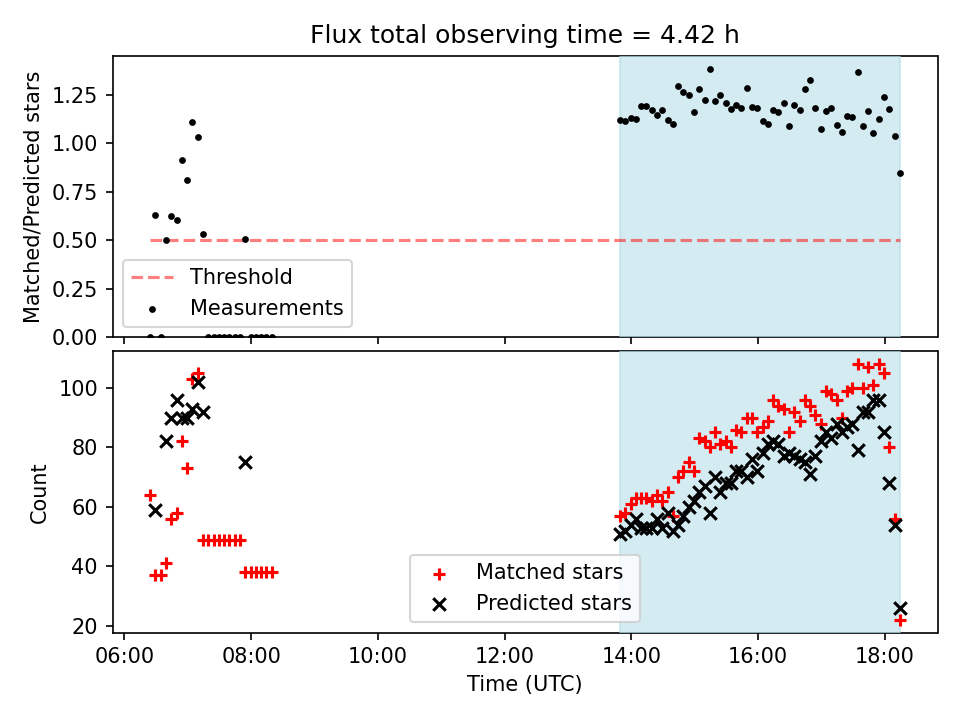 Flux total observing time = 4.42 h

Matched/Predicted stars

1.25
1.00
0.75
0.50
0.25
0.00

Threshold
Measurements

Count

100
80
60
40
20

Matched stars
Predicted stars

06:00
08:00
10:00
12:00
14:00
16:00
18:00

Time (UTC)